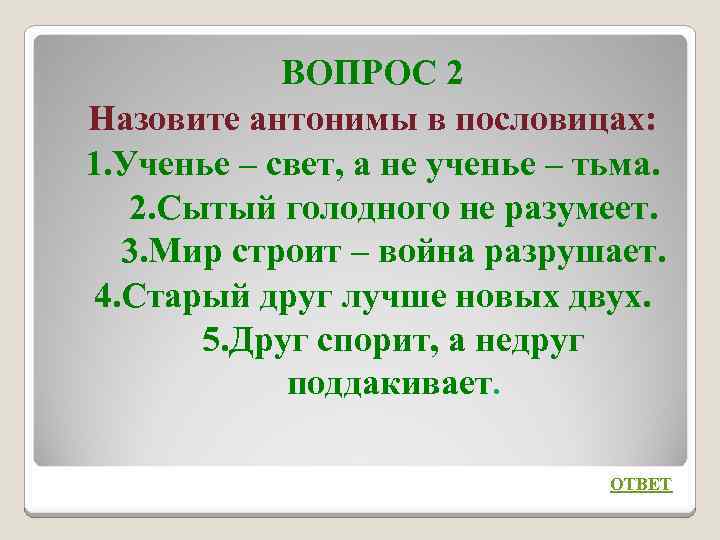 ВОПРОС 2

Назовите антонимы в пословицах:

1.Ученье – свет, а не ученье – тьма.

2.Сытый голодного не разумеет.

3.Мир строит – война разрушает.

4.Старый друг лучше новых двух.

5.Друг спорит, а недруг поддакивает.

ОТВЕТ